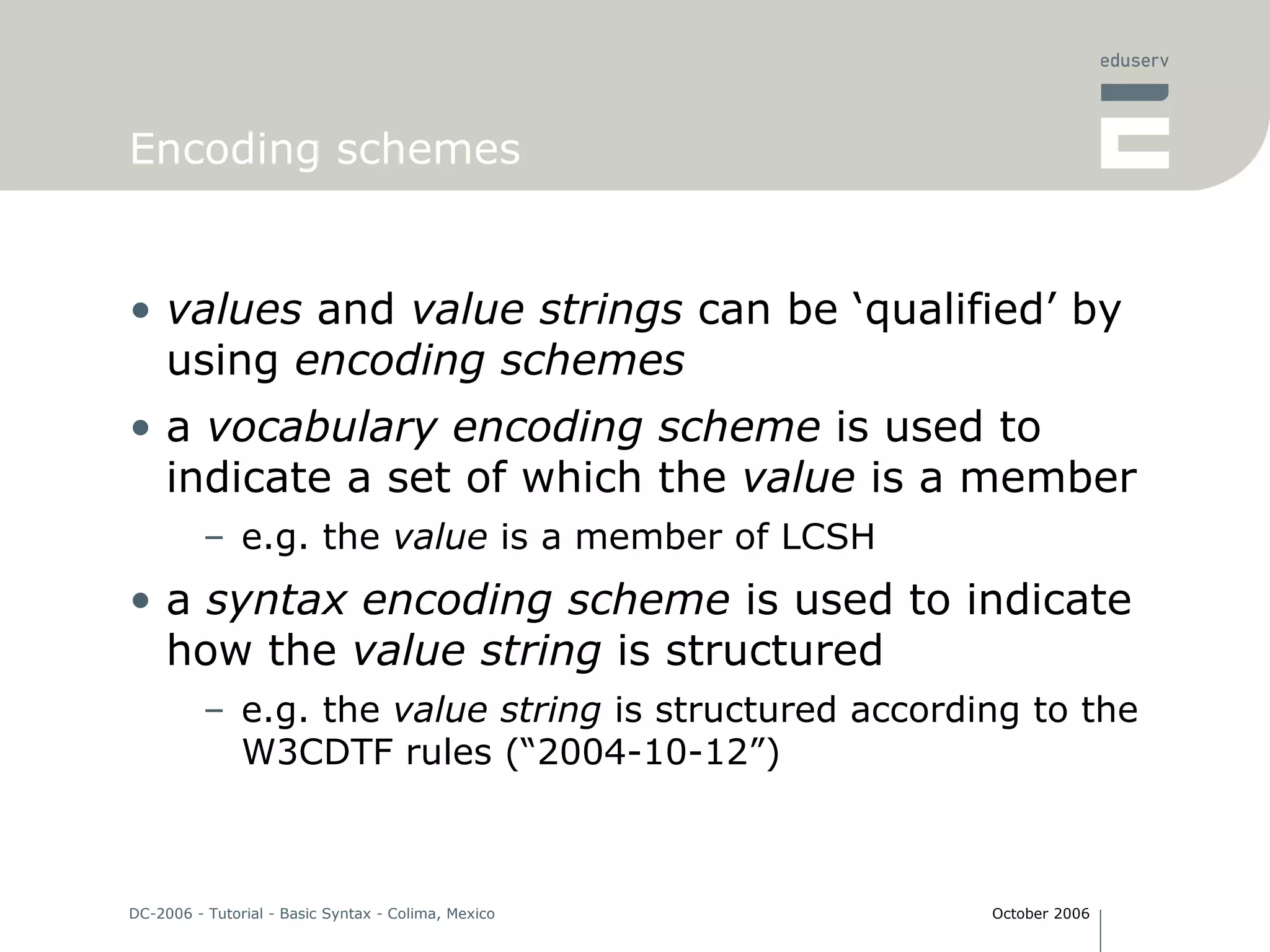 eduserv

Encoding schemes

• values and value strings can be ‘qualified’ by using encoding schemes

• a vocabulary encoding scheme is used to indicate a set of which the value is a member

– e.g. the value is a member of LCSH

• a syntax encoding scheme is used to indicate how the value string is structured

– e.g. the value string is structured according to the W3CDTF rules (“2004-10-12”)

DC-2006 - Tutorial - Basic Syntax - Colima, Mexico

October 2006